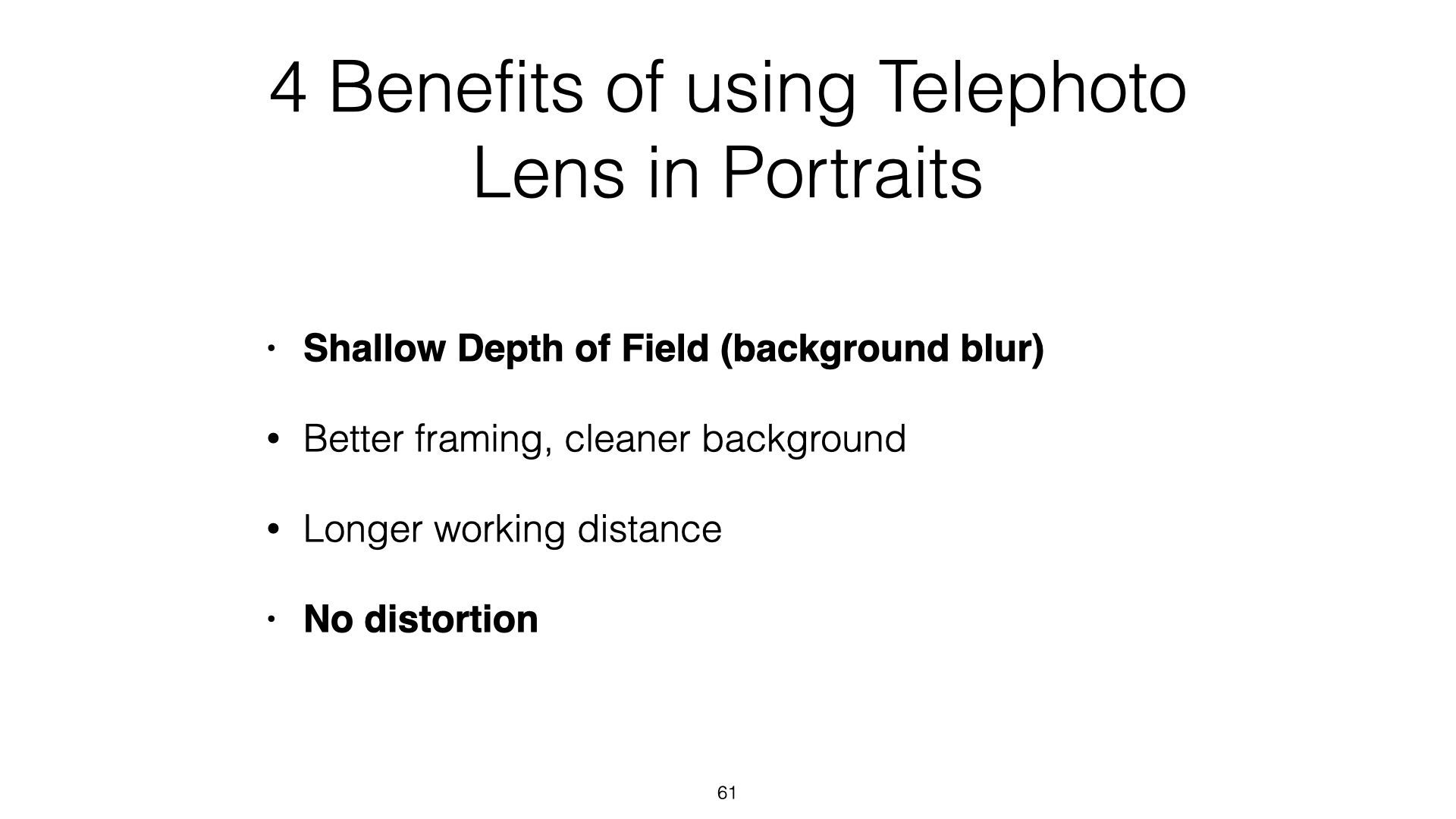 4 Benefits of using Telephoto Lens in Portraits

• Shallow Depth of Field (background blur)

• Better framing, cleaner background

• Longer working distance

• No distortion

61